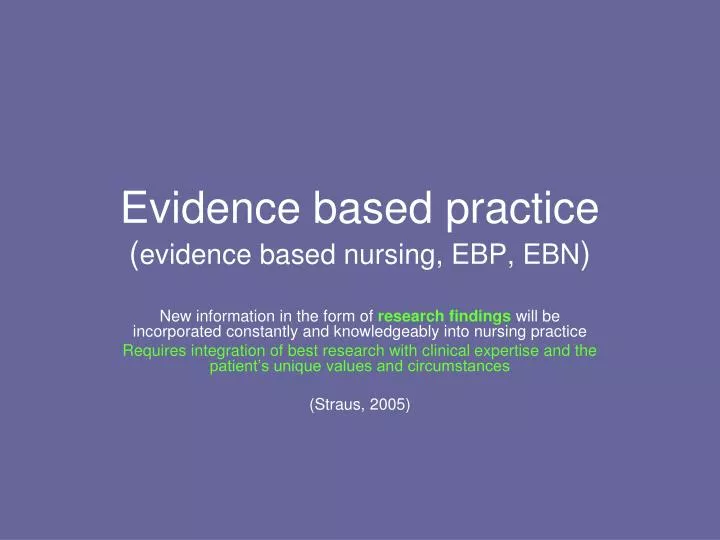 Evidence based practice
(evidence based nursing, EBP, EBN)

New information in the form of research findings will be incorporated constantly and knowledgeably into nursing practice

Requires integration of best research with clinical expertise and the patient's unique values and circumstances

(Straus, 2005)